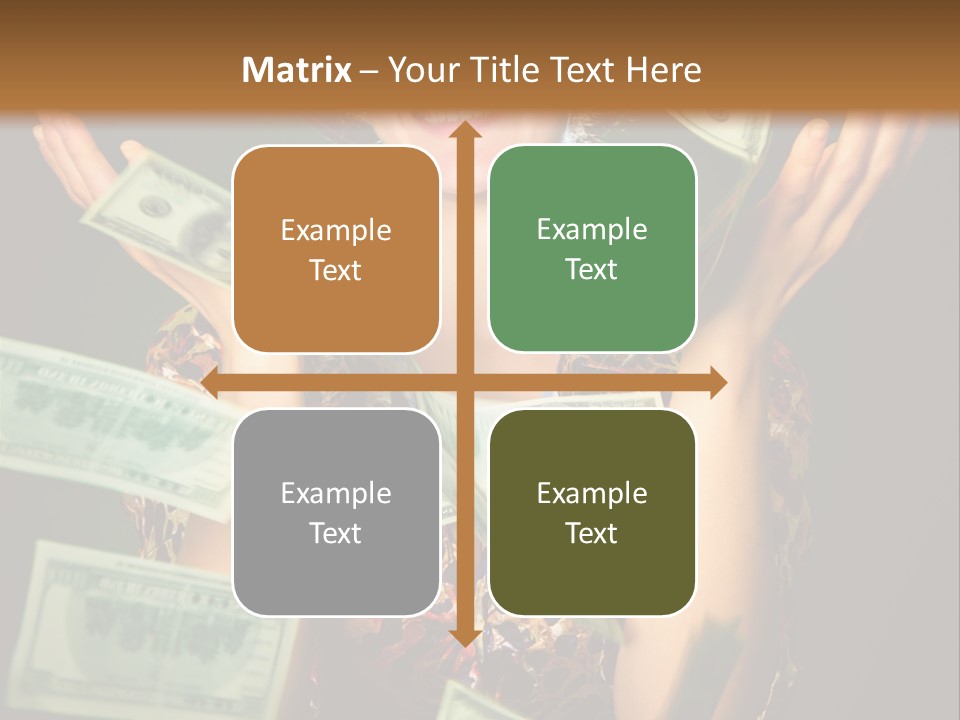 Matrix – Your Title Text Here

Example Text

Example Text

Example Text

Example Text